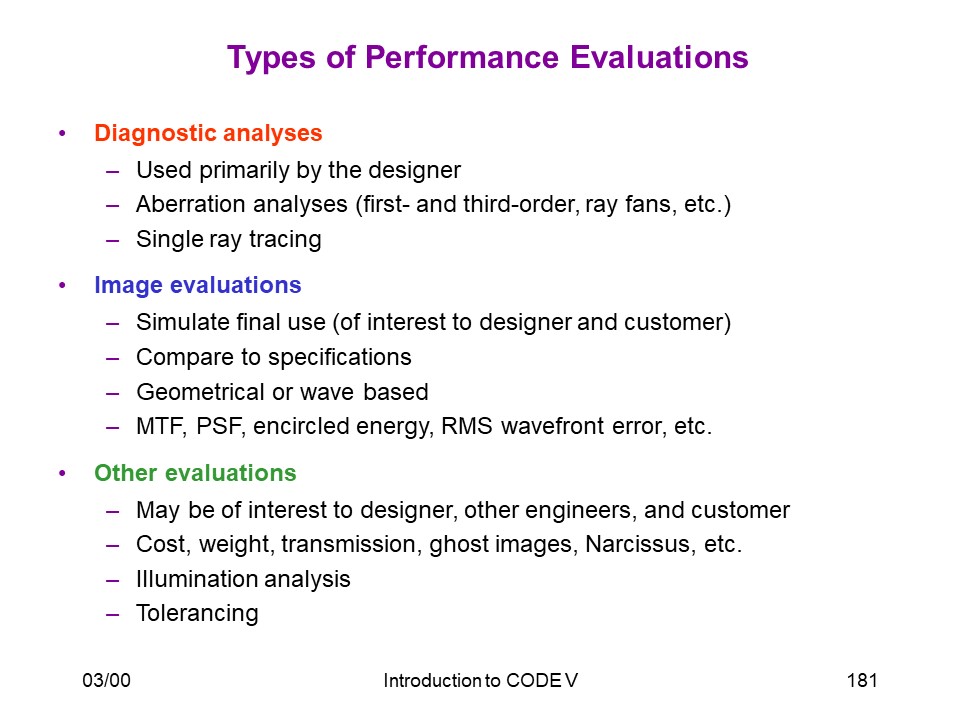 Types of Performance Evaluations

• Diagnostic analyses
– Used primarily by the designer
– Aberration analyses (first- and third-order, ray fans, etc.)
– Single ray tracing

• Image evaluations
– Simulate final use (of interest to designer and customer)
– Compare to specifications
– Geometrical or wave based
– MTF, PSF, encircled energy, RMS wavefront error, etc.

• Other evaluations
– May be of interest to designer, other engineers, and customer
– Cost, weight, transmission, ghost images, Narcissus, etc.
– Illumination analysis
– Tolerancing

03/00 Introduction to CODE V 181